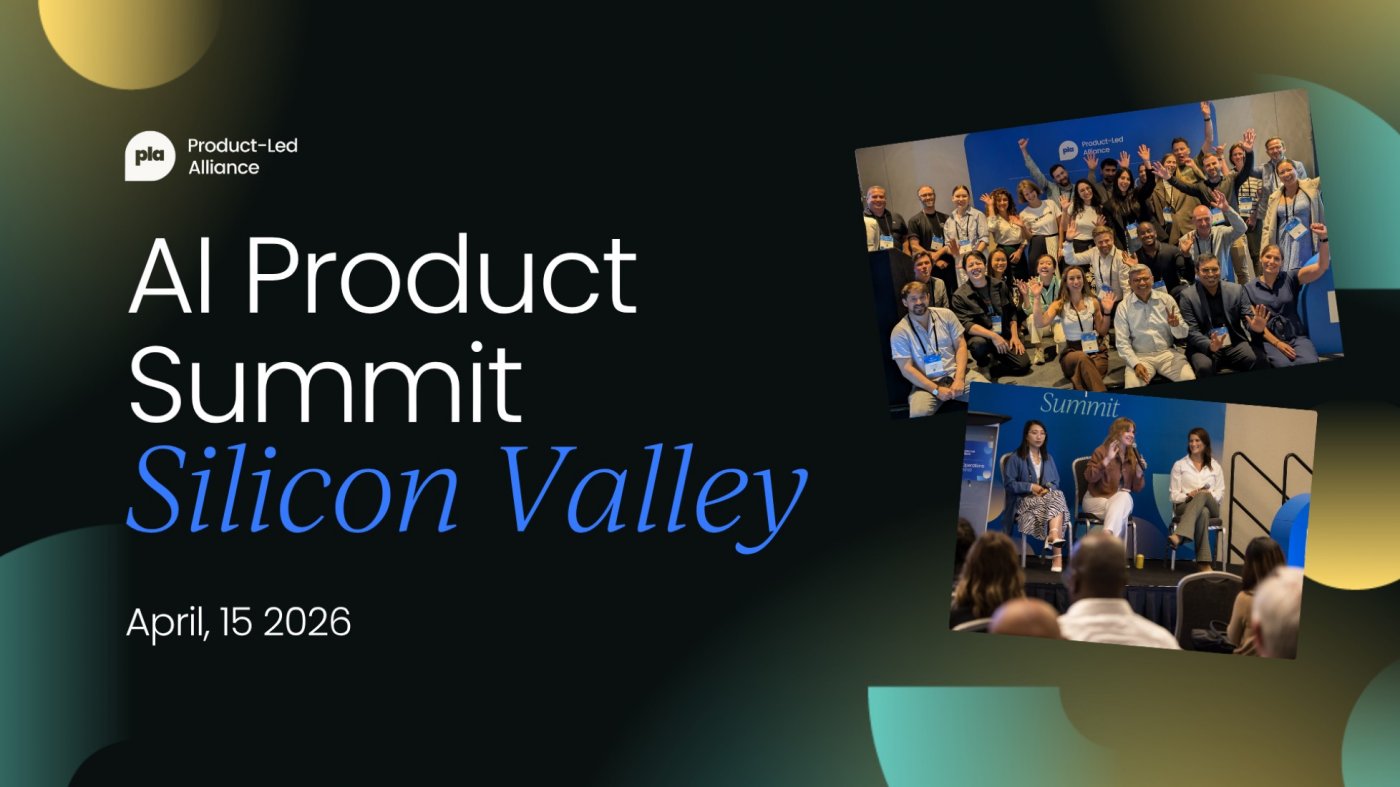 pla Product-Led Alliance

AI Product Summit
Silicon Valley

April, 15 2026

pla Product-Led Alliance

Summit